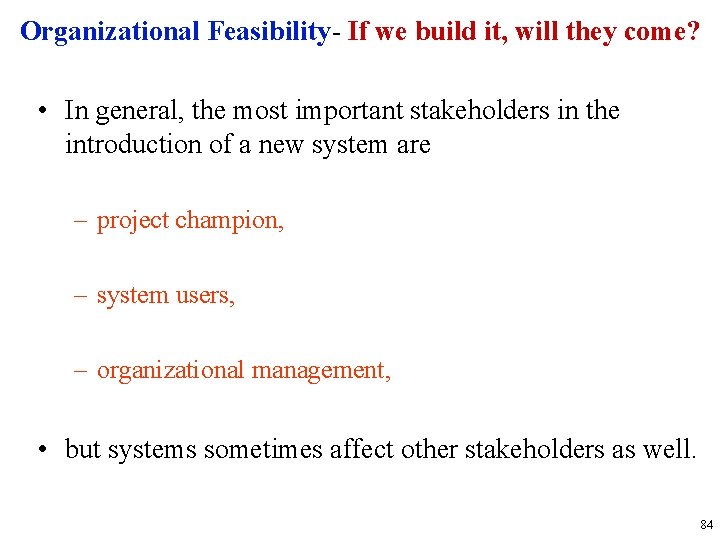 Organizational Feasibility- If we build it, will they come?

• In general, the most important stakeholders in the introduction of a new system are

– project champion,

– system users,

– organizational management,

• but systems sometimes affect other stakeholders as well.

84